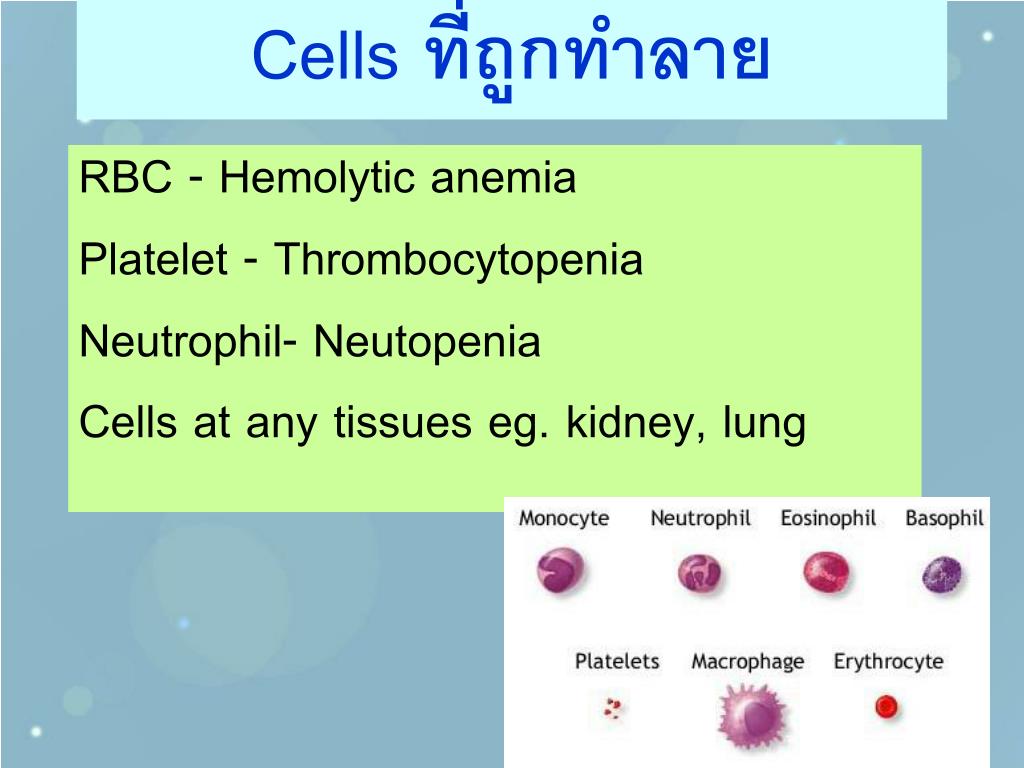 Cells ที่ถูกทำลาย

RBC - Hemolytic anemia

Platelet - Thrombocytopenia

Neutrophil- Neutopenia

Cells at any tissues eg. kidney, lung

Monocyte Neutrophil Eosinophil Basophil

Platelets Macrophage Erythrocyte